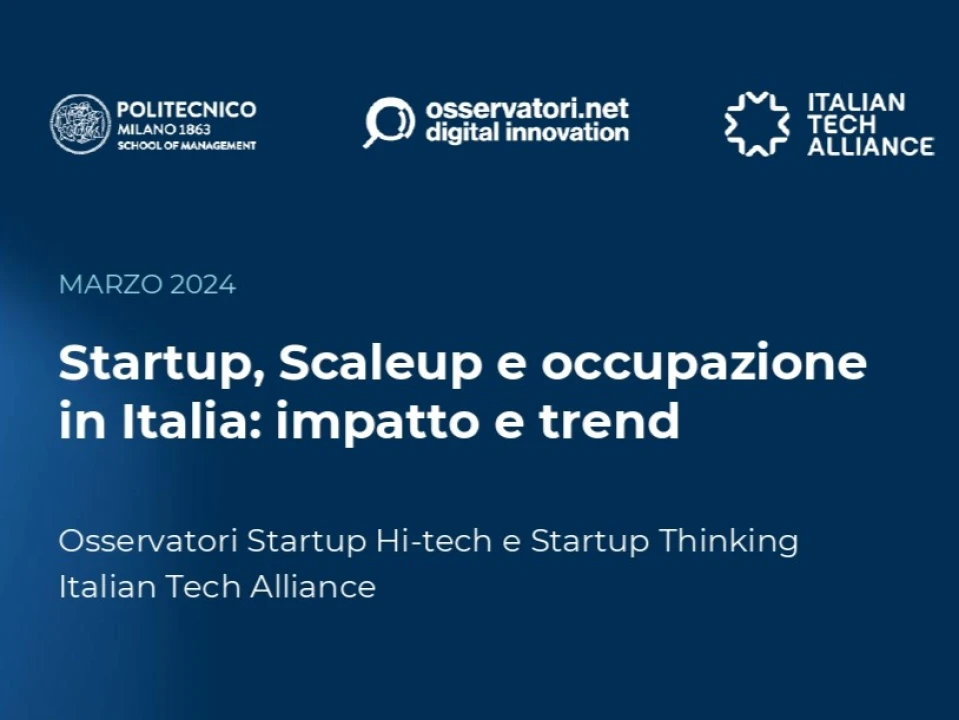 POLITECNICO
MILANO 1863
SCHOOL OF MANAGEMENT

osservatori.net
digital innovation

ITALIAN
TECH
ALLIANCE

MARZO 2024

Startup, Scaleup e occupazione in Italia: impatto e trend

Osservatori Startup Hi-tech e Startup Thinking
Italian Tech Alliance